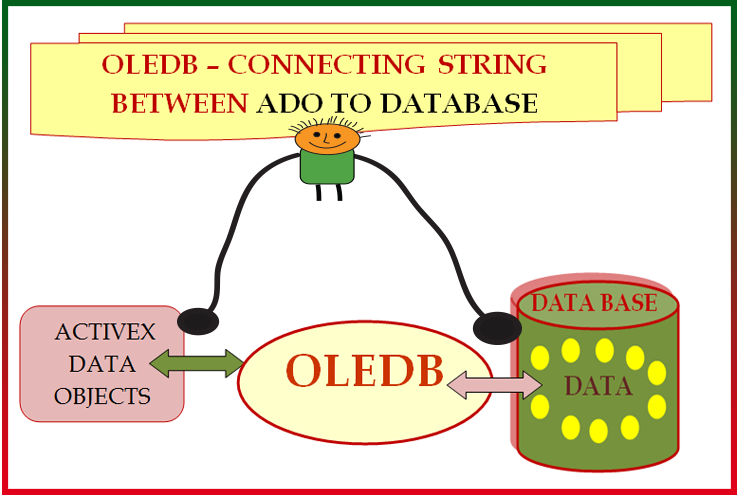 OLEDB – CONNECTING STRING BETWEEN ADO TO DATABASE

ACTIVEX DATA OBJECTS

OLEDB

DATA BASE

DATA